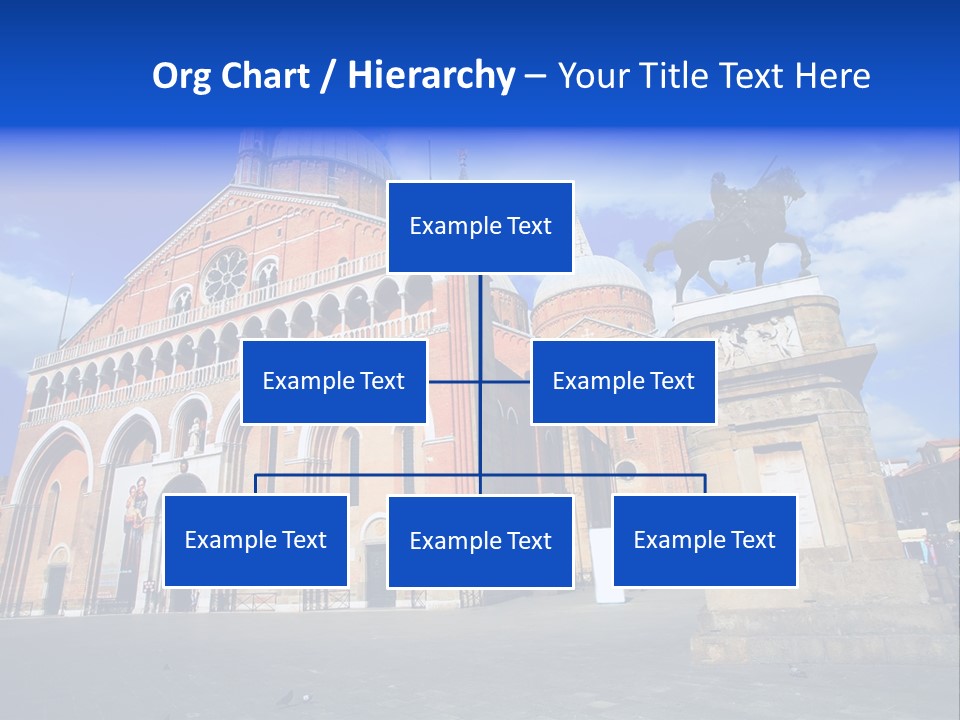 Org Chart / Hierarchy – Your Title Text Here

Example Text

Example Text

Example Text

Example Text

Example Text

Example Text